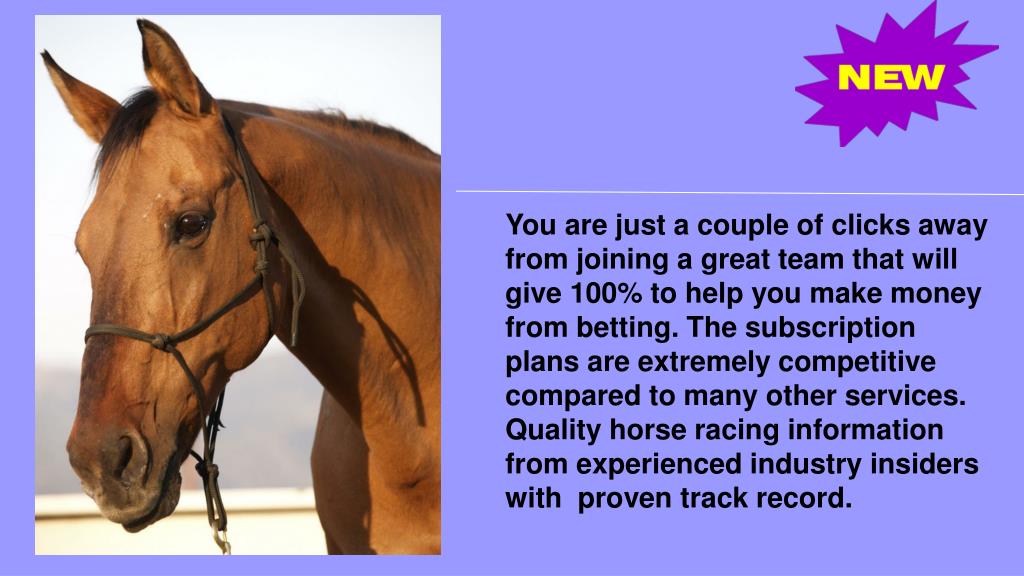 NEW

You are just a couple of clicks away from joining a great team that will give 100% to help you make money from betting. The subscription plans are extremely competitive compared to many other services. Quality horse racing information from experienced industry insiders with proven track record.